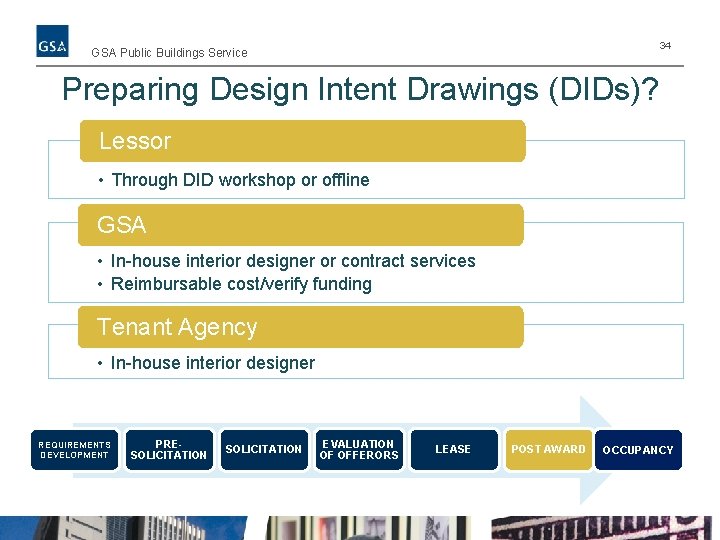 GSA

GSA Public Buildings Service

34

Preparing Design Intent Drawings (DIDs)?

Lessor

• Through DID workshop or offline

GSA

• In-house interior designer or contract services
• Reimbursable cost/verify funding

Tenant Agency

• In-house interior designer

REQUIREMENTS DEVELOPMENT

PRE-SOLICITATION

SOLICITATION

EVALUATION OF OFFERORS

LEASE

POST AWARD

OCCUPANCY